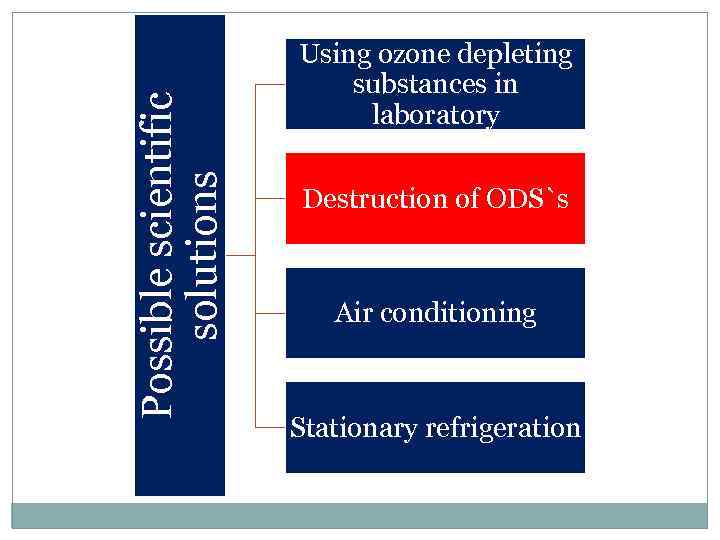 Possible scientific solutions

Using ozone depleting substances in laboratory

Destruction of ODS`s

Air conditioning

Stationary refrigeration